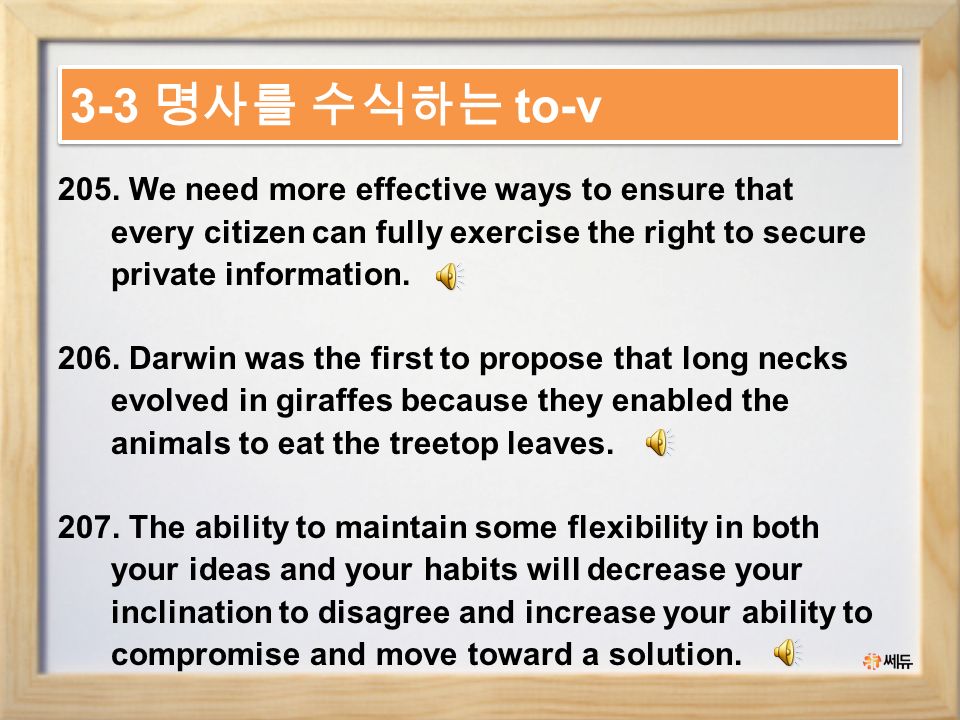 3-3 명사를 수식하는 to-v

205. We need more effective ways to ensure that every citizen can fully exercise the right to secure private information.

206. Darwin was the first to propose that long necks evolved in giraffes because they enabled the animals to eat the treetop leaves.

207. The ability to maintain some flexibility in both your ideas and your habits will decrease your inclination to disagree and increase your ability to compromise and move toward a solution.

쎄듀